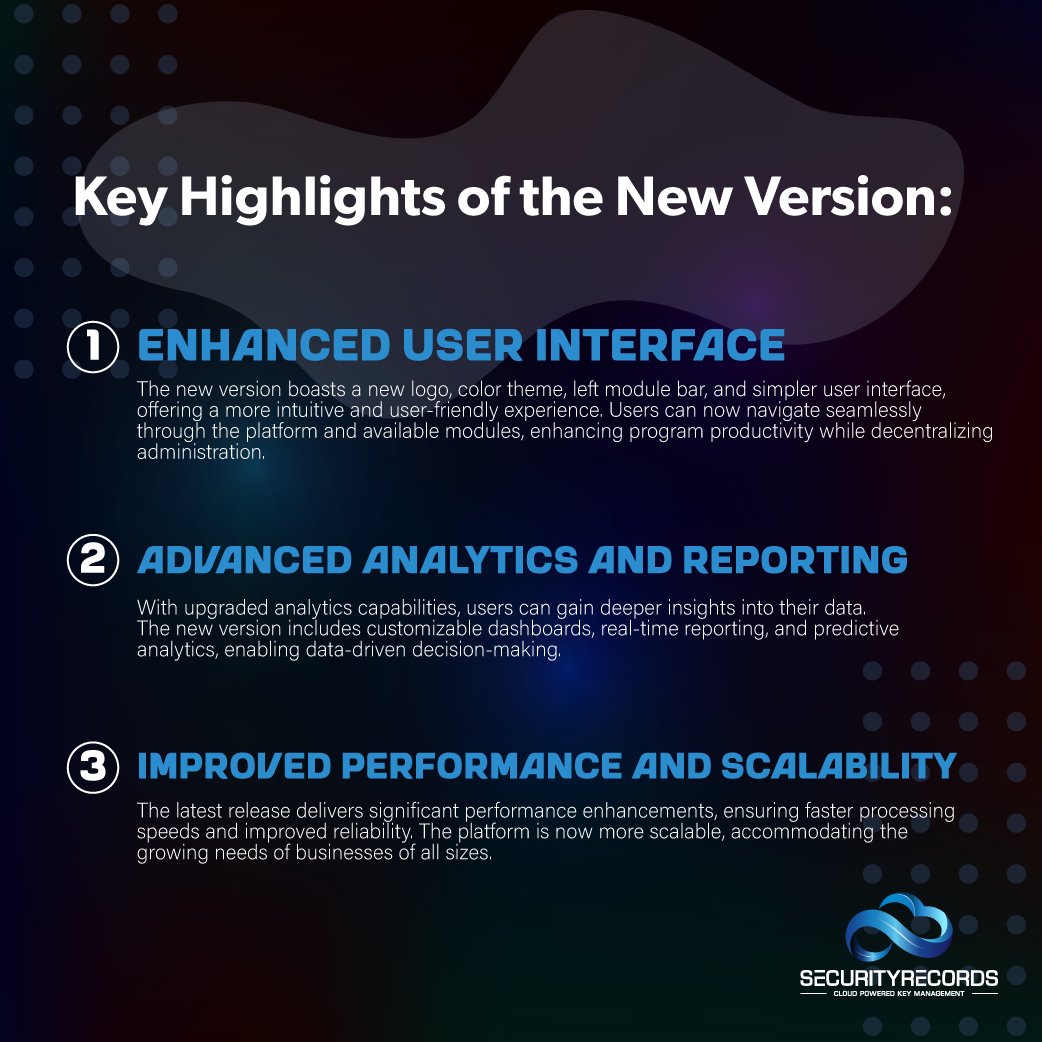 Key Highlights of the New Version:

1 ENHANCED USER INTERFACE

The new version boasts a new logo, color theme, left module bar, and simpler user interface, offering a more intuitive and user-friendly experience. Users can now navigate seamlessly through the platform and available modules, enhancing program productivity while decentralizing administration.

2 ADVANCED ANALYTICS AND REPORTING

With upgraded analytics capabilities, users can gain deeper insights into their data. The new version includes customizable dashboards, real-time reporting, and predictive analytics, enabling data-driven decision-making.

3 IMPROVED PERFORMANCE AND SCALABILITY

The latest release delivers significant performance enhancements, ensuring faster processing speeds and improved reliability. The platform is now more scalable, accommodating the growing needs of businesses of all sizes.

SECURITYRECORDS
CLOUD POWERED KEY MANAGEMENT